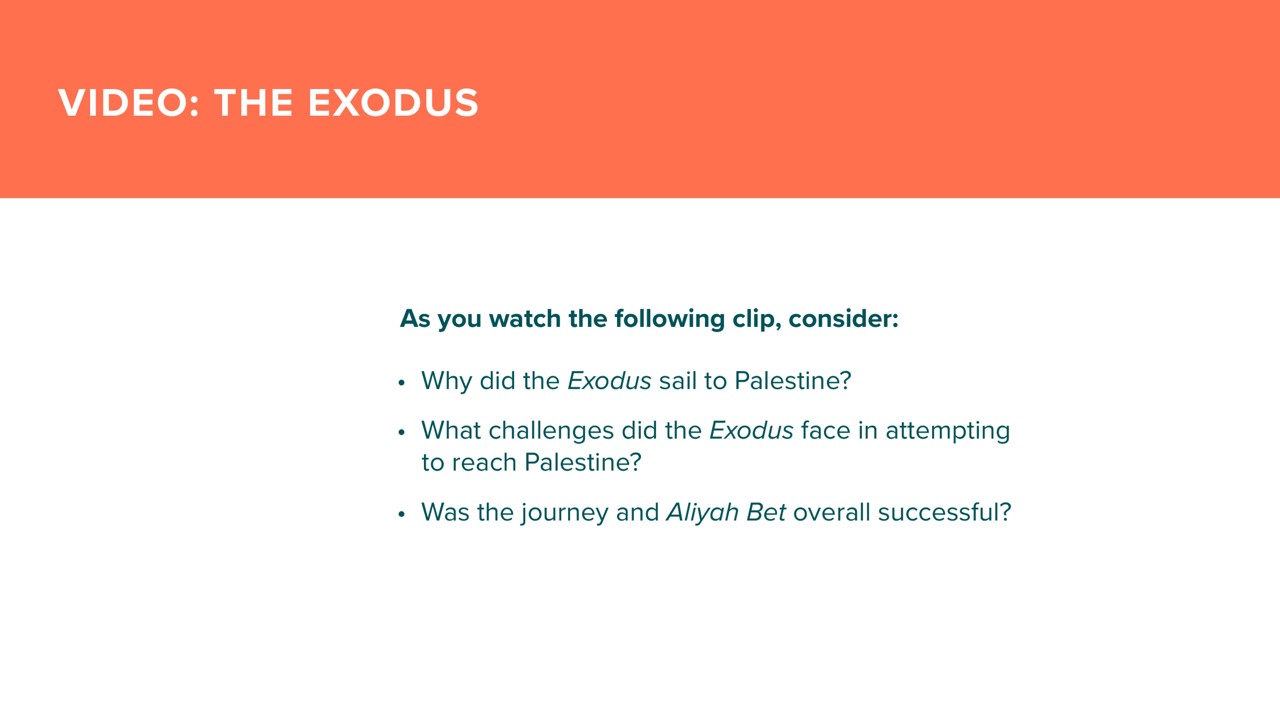 VIDEO: THE EXODUS

As you watch the following clip, consider:

• Why did the Exodus sail to Palestine?
• What challenges did the Exodus face in attempting to reach Palestine?
• Was the journey and Aliyah Bet overall successful?